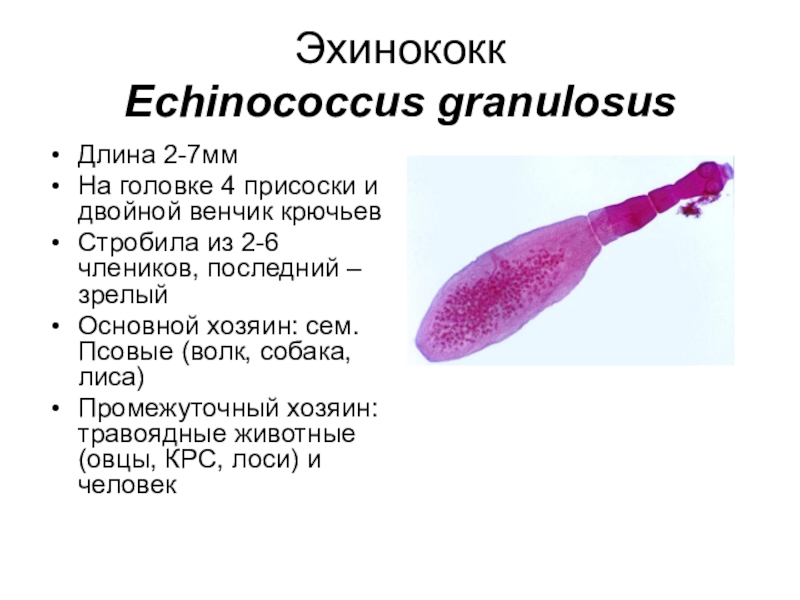 Эхинококк
Echinococcus granulosus

• Длина 2-7мм
• На головке 4 присоски и двойной венчик крючьев
• Стробила из 2-6 члеников, последний – зрелый
• Основной хозяин: сем. Псовые (волк, собака, лиса)
• Промежуточный хозяин: травоядные животные (овцы, КРС, лоси) и человек